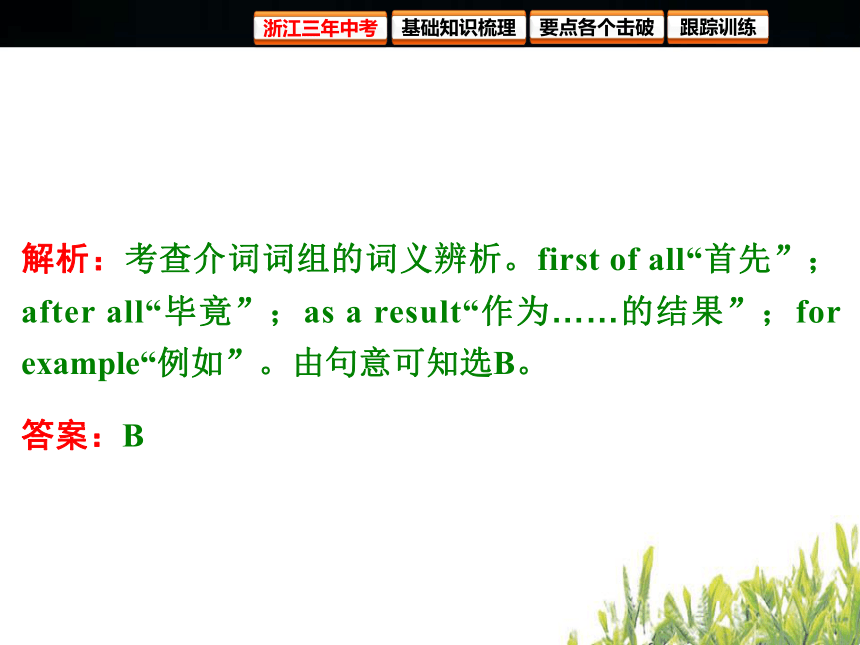 浙江三年中考　基础知识梳理　要点各个击破　跟踪训练

解析：考查介词词组的词义辨析。first of all“首先”；after all“毕竟”；as a result“作为……的结果”；for example“例如”。由句意可知选B。

答案：B